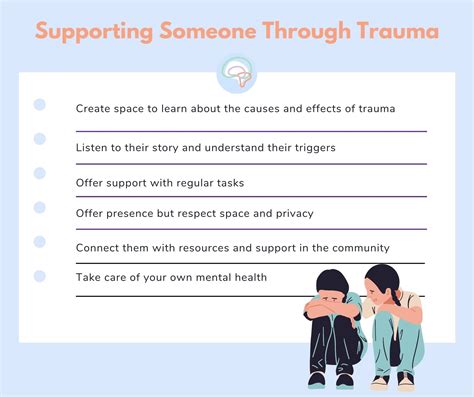 Supporting Someone Through Trauma

Create space to learn about the causes and effects of trauma

Listen to their story and understand their triggers

Offer support with regular tasks

Offer presence but respect space and privacy

Connect them with resources and support in the community

Take care of your own mental health